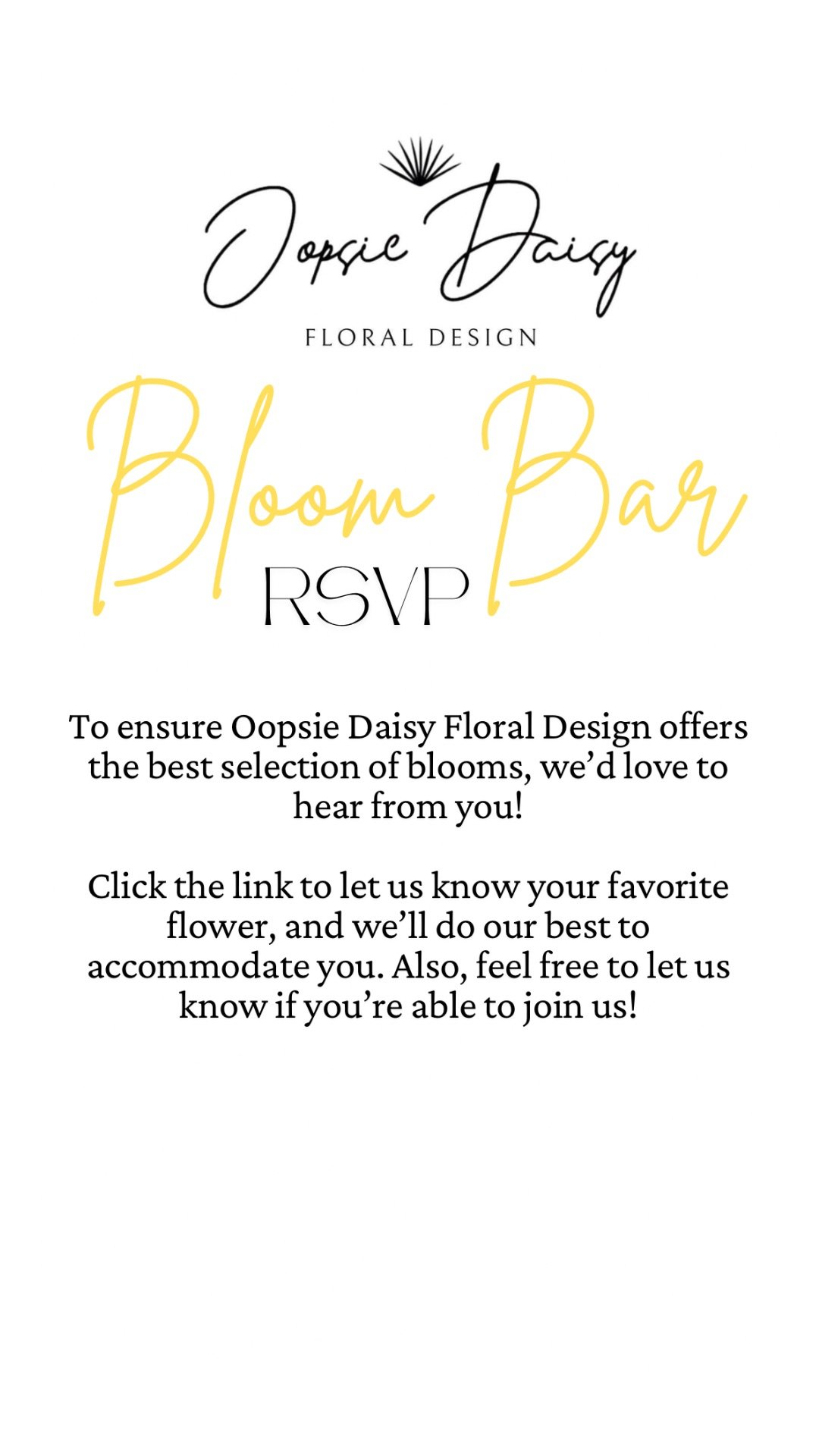 Oopsie Daisy
FLORAL DESIGN

Bloom Bar
RSVP

To ensure Oopsie Daisy Floral Design offers the best selection of blooms, we'd love to hear from you!

Click the link to let us know your favorite flower, and we'll do our best to accommodate you. Also, feel free to let us know if you're able to join us!